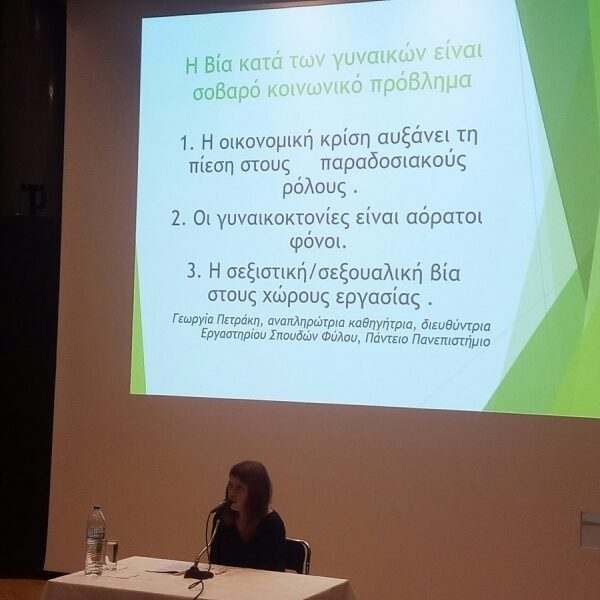 Η Βία κατά των γυναικών είναι σοβαρό κοινωνικό πρόβλημα

1. Η οικονομική κρίση αυξάνει τη πίεση στους παραδοσιακούς ρόλους .

2. Οι γυναικοκτονίες είναι αόρατοι φόνοι.

3. Η σεξιστική/σεξουαλική βία στους χώρους εργασίας .

Γεωργία Πετράκη, αναπληρώτρια καθηγήτρια, διευθύντρια Εργαστηρίου Σπουδών Φύλου, Πάντειο Πανεπιστήμιο